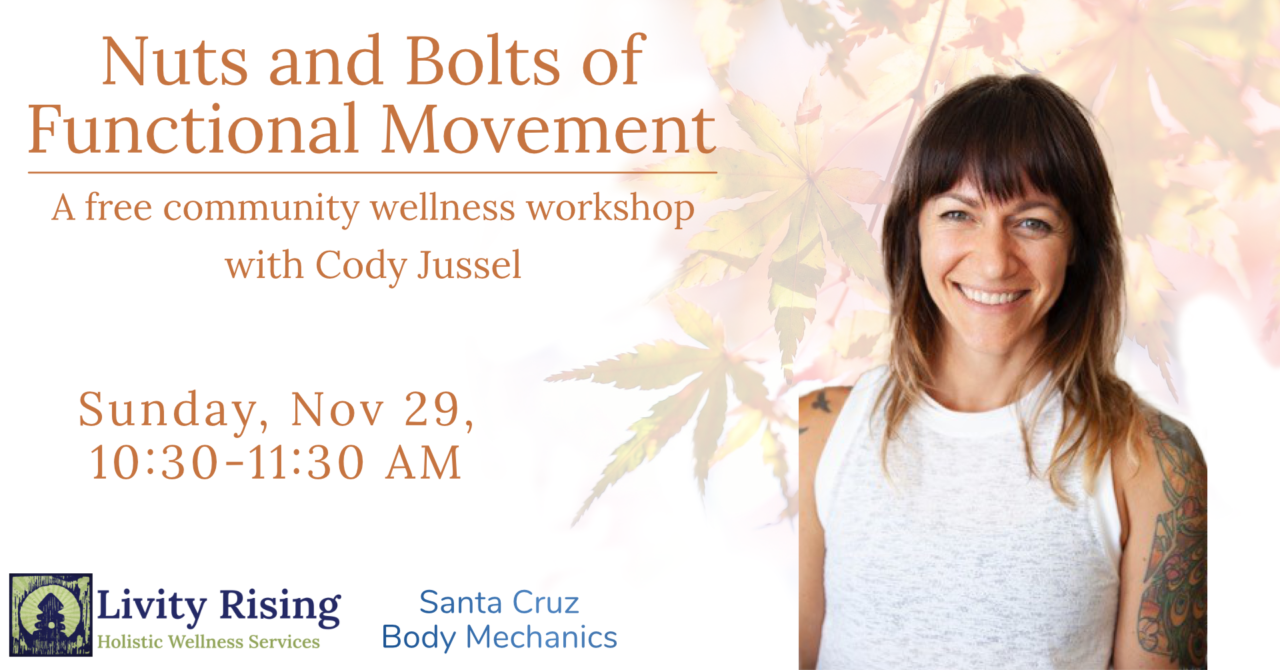 Nuts and Bolts of Functional Movement

A free community wellness workshop with Cody Jussel

Sunday, Nov 29, 10:30-11:30 AM

Livity Rising
Holistic Wellness Services

Santa Cruz
Body Mechanics